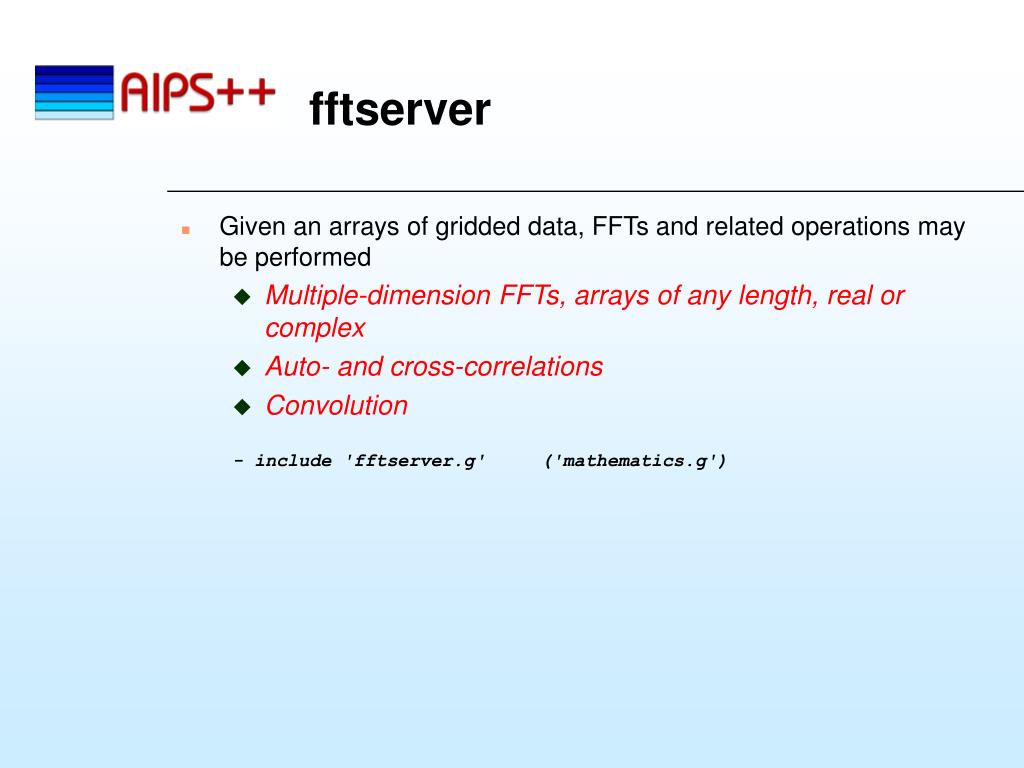 AIPS++

fftserver

Given an arrays of gridded data, FFTs and related operations may be performed

Multiple-dimension FFTs, arrays of any length, real or complex

Auto- and cross-correlations

Convolution

- include 'fftserver.g'     ('mathematics.g')